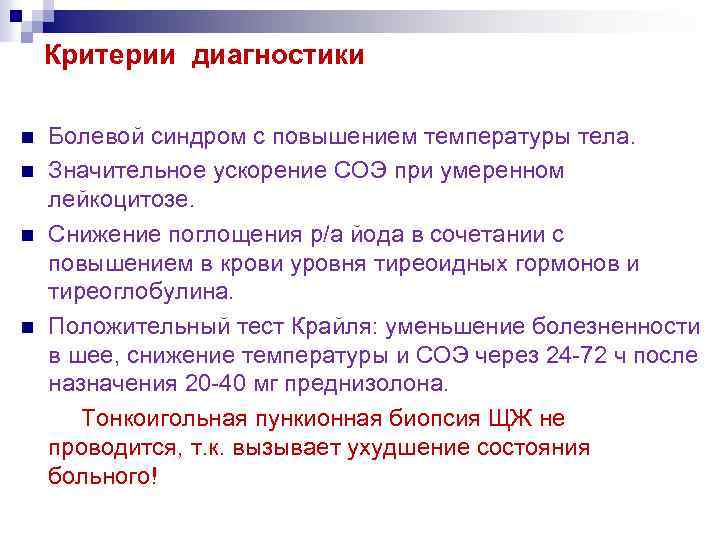 Критерии диагностики

Болевой синдром с повышением температуры тела.

Значительное ускорение СОЭ при умеренном лейкоцитозе.

Снижение поглощения р/а йода в сочетании с повышением в крови уровня тиреоидных гормонов и тиреоглобулина.

Положительный тест Крайля: уменьшение болезненности в шее, снижение температуры и СОЭ через 24-72 ч после назначения 20-40 мг преднизолона.

Тонкоигольная пункионная биопсия ЩЖ не проводится, т.к. вызывает ухудшение состояния больного!